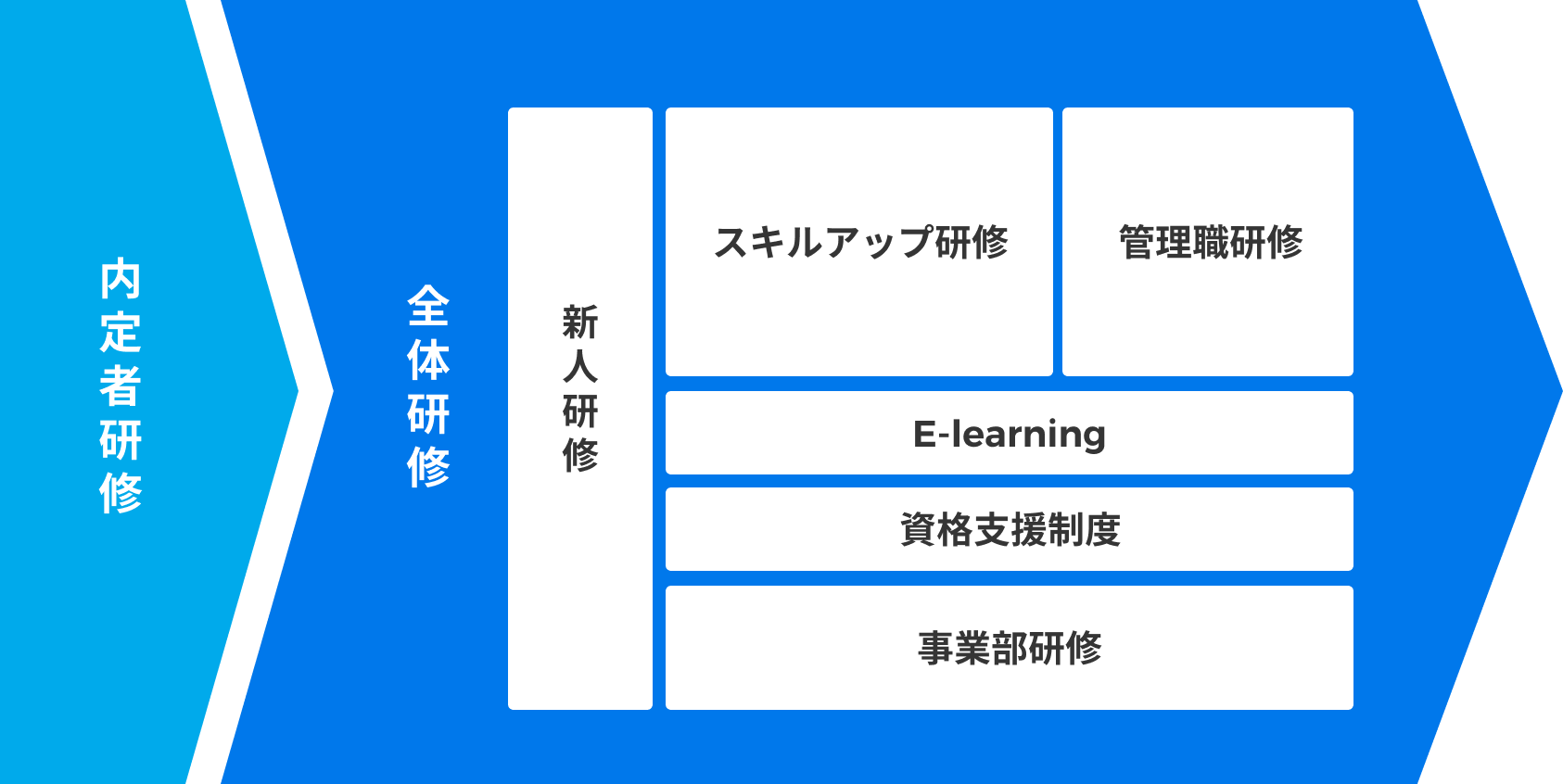 内定者研修

全体研修

新人研修

スキルアップ研修

管理職研修

E-learning

資格支援制度

事業部研修